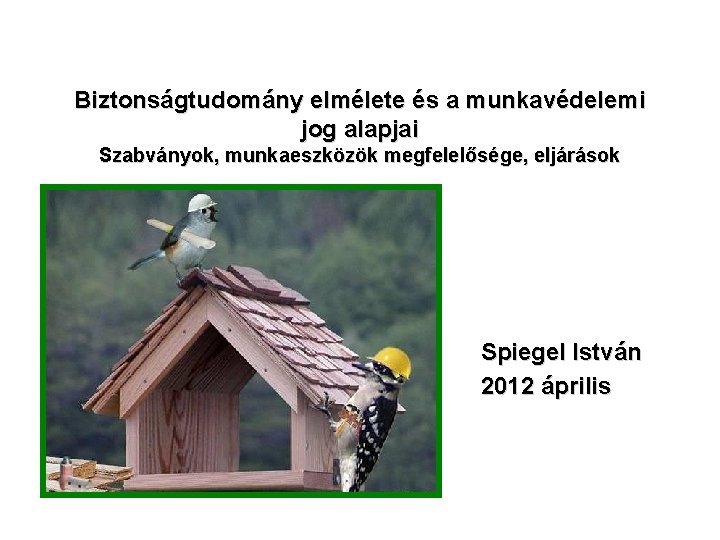 Biztonságtudomány elmélete és a munkavédelemi jog alapjai
Szabványok, munkaeszközök megfelelősége, eljárások

Spiegel István
2012 április